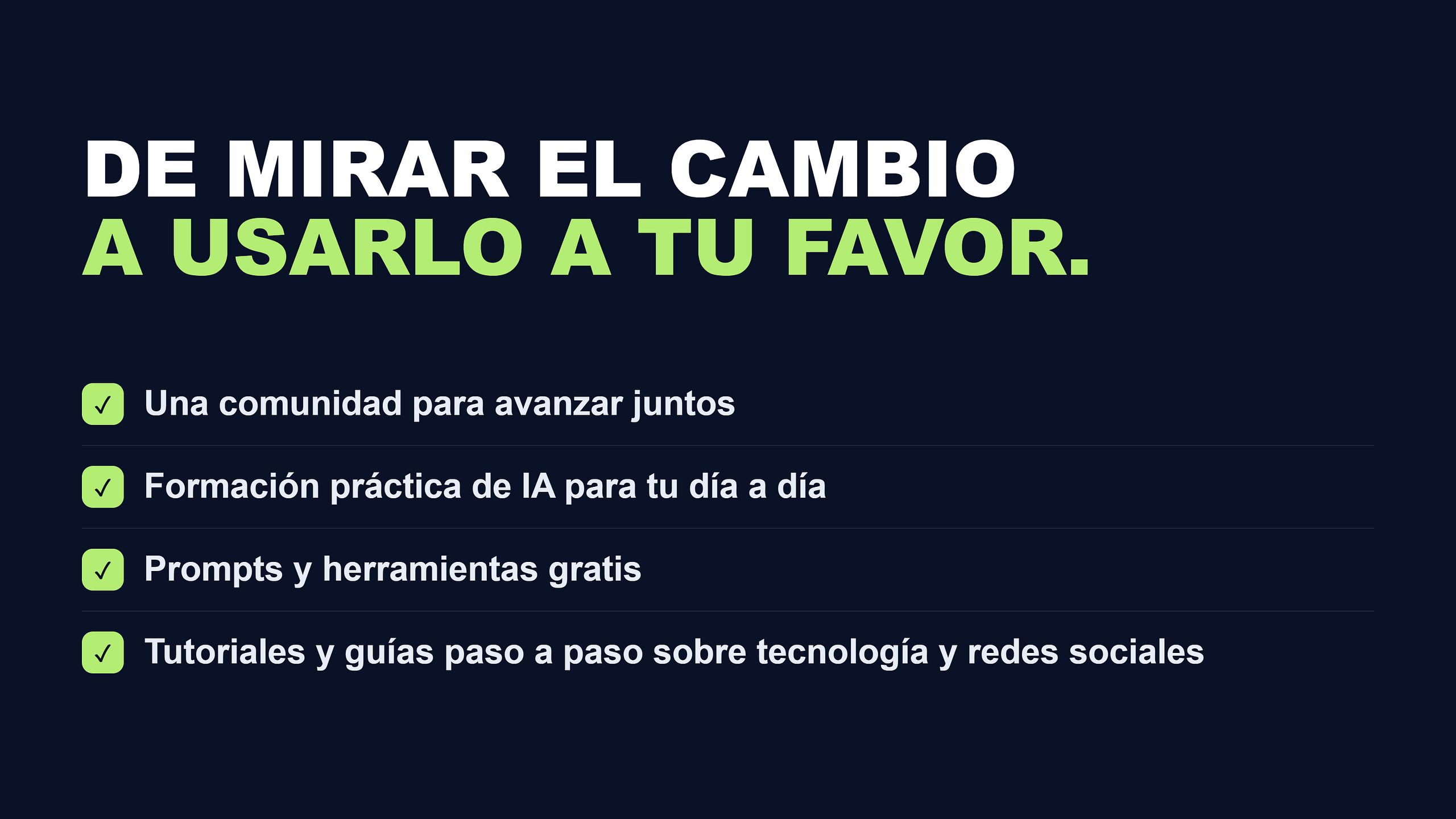 DE MIRAR EL CAMBIO
A USARLO A TU FAVOR.

✓ Una comunidad para avanzar juntos

✓ Formación práctica de IA para tu día a día

✓ Prompts y herramientas gratis

✓ Tutoriales y guías paso a paso sobre tecnología y redes sociales